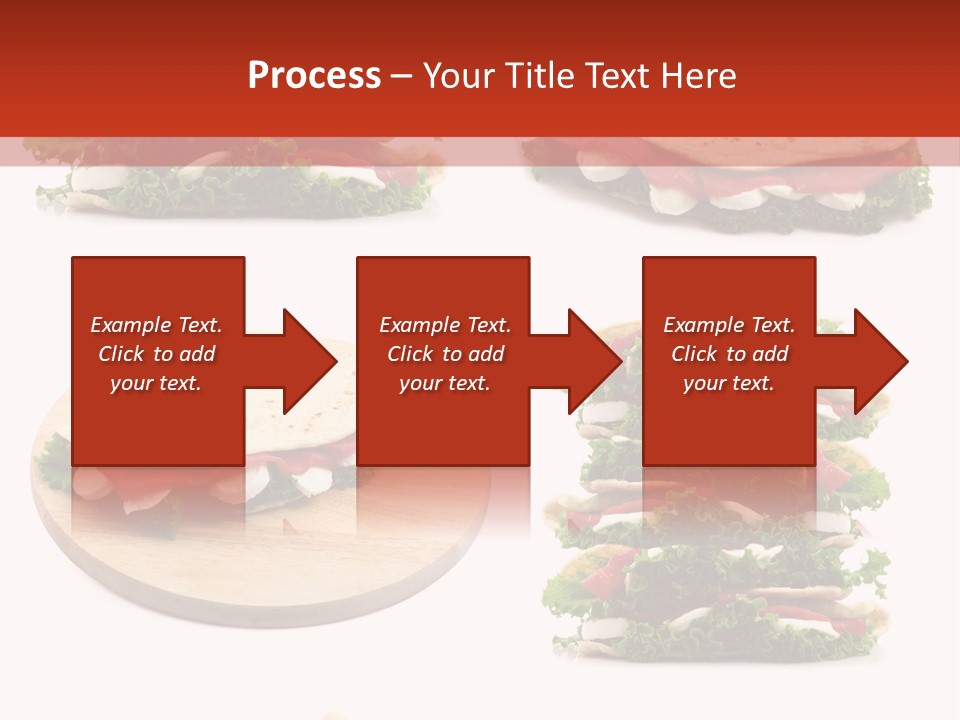 Process – Your Title Text Here

Example Text. Click to add your text.

Example Text. Click to add your text.

Example Text. Click to add your text.